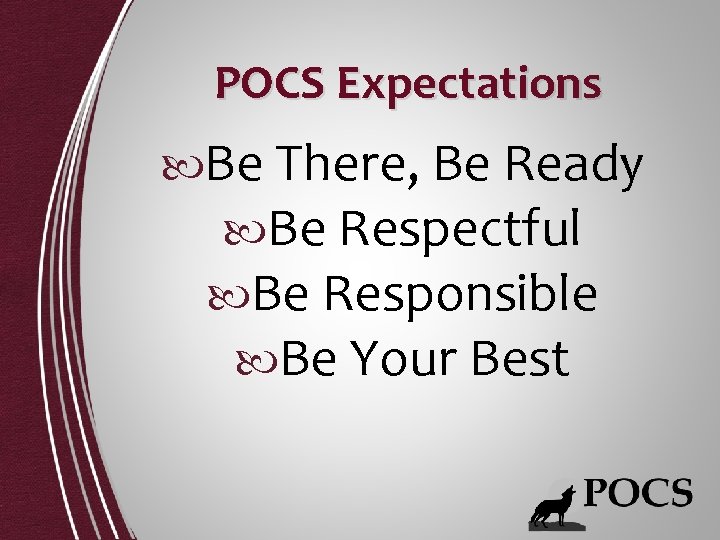 POCS Expectations

Be There, Be Ready
Be Respectful
Be Responsible
Be Your Best

POCS